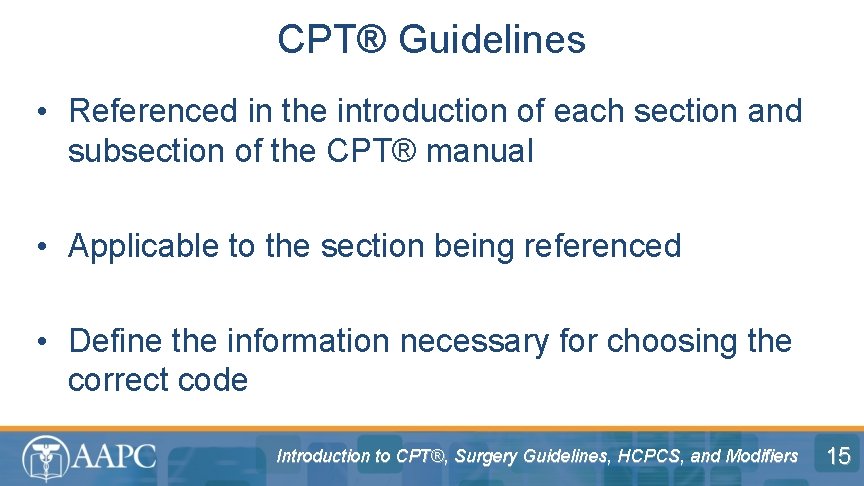 CPT® Guidelines

• Referenced in the introduction of each section and subsection of the CPT® manual

• Applicable to the section being referenced

• Define the information necessary for choosing the correct code

AAPC

Introduction to CPT®, Surgery Guidelines, HCPCS, and Modifiers

15